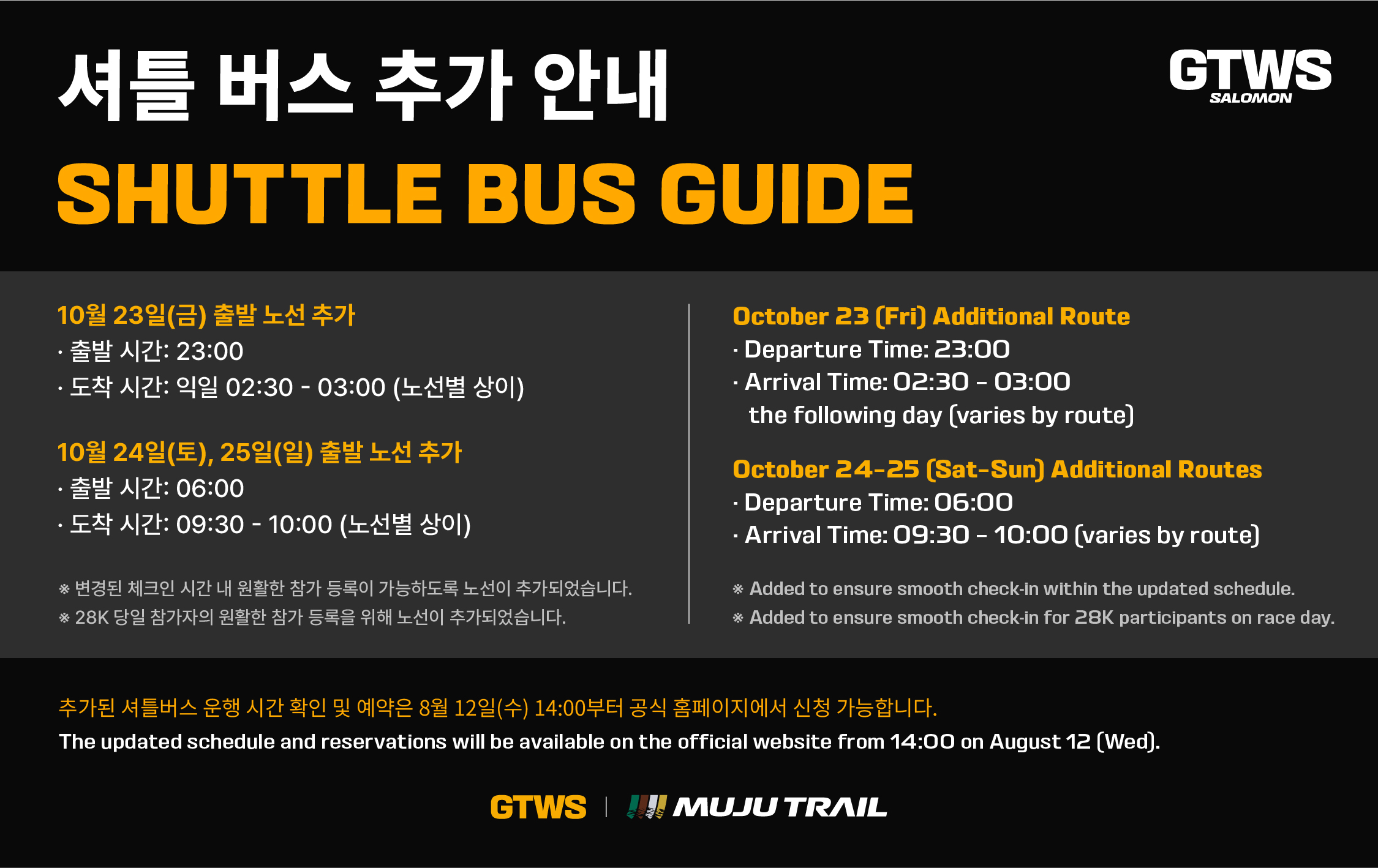 셔틀 버스 추가 안내

GTWS SALOMON

SHUTTLE BUS GUIDE

10월 23일(금) 출발 노선 추가
· 출발 시간: 23:00
· 도착 시간: 익일 02:30 - 03:00 (노선별 상이)

10월 24일(토), 25일(일) 출발 노선 추가
· 출발 시간: 06:00
· 도착 시간: 09:30 - 10:00 (노선별 상이)

※ 변경된 체크인 시간 내 원활한 참가 등록이 가능하도록 노선이 추가되었습니다.
※ 28K 당일 참가자의 원활한 참가 등록을 위해 노선이 추가되었습니다.

October 23 (Fri) Additional Route
· Departure Time: 23:00
· Arrival Time: 02:30 - 03:00 the following day (varies by route)

October 24-25 (Sat-Sun) Additional Routes
· Departure Time: 06:00
· Arrival Time: 09:30 - 10:00 (varies by route)

※ Added to ensure smooth check-in within the updated schedule.
※ Added to ensure smooth check-in for 28K participants on race day.

추가된 셔틀버스 운행 시간 확인 및 예약은 8월 12일(수) 14:00부터 공식 홈페이지에서 신청 가능합니다.
The updated schedule and reservations will be available on the official website from 14:00 on August 12 (Wed).

GTWS | MUJU TRAIL